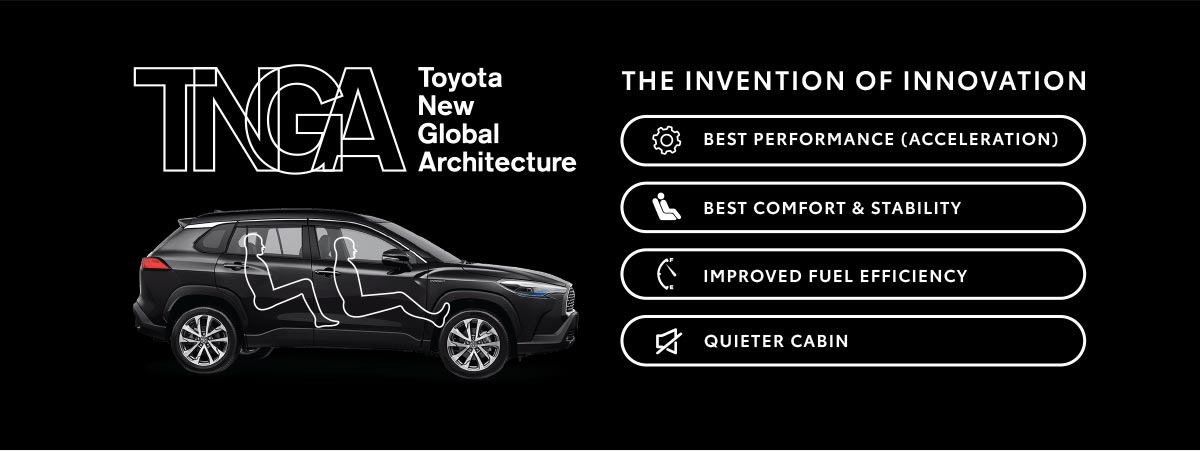 TNGA

Toyota
New
Global
Architecture

THE INVENTION OF INNOVATION

BEST PERFORMANCE (ACCELERATION)

BEST COMFORT & STABILITY

IMPROVED FUEL EFFICIENCY

QUIETER CABIN